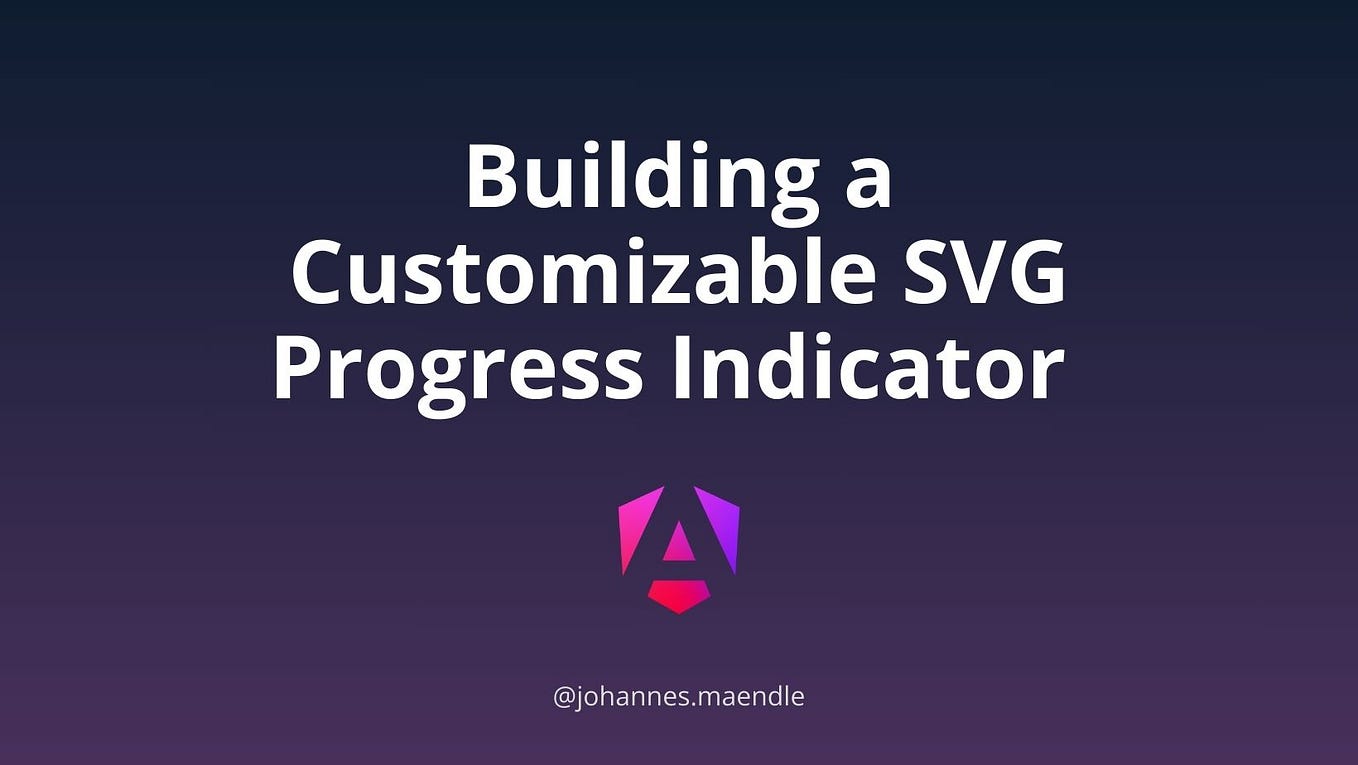 Building a Customizable SVG Progress Indicator

@johannes.maendle